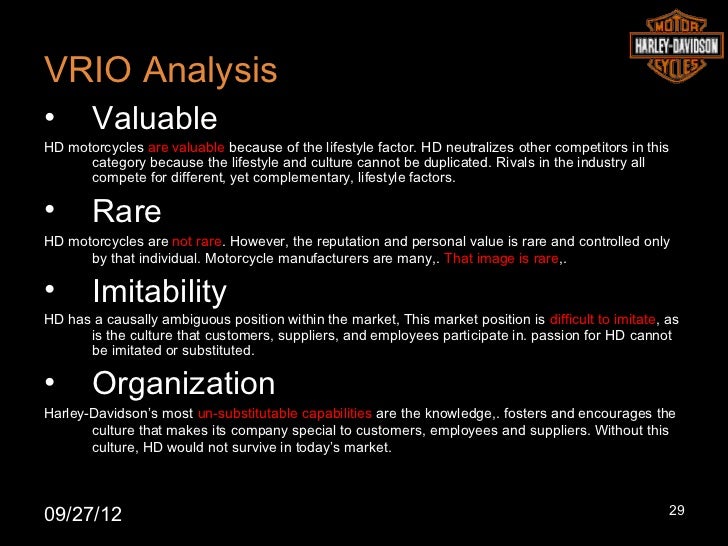 MOTOR
HARLEY-DAVIDSON
CYCLES

VRIO Analysis

• Valuable

HD motorcycles are valuable because of the lifestyle factor. HD neutralizes other competitors in this category because the lifestyle and culture cannot be duplicated. Rivals in the industry all compete for different, yet complementary, lifestyle factors.

• Rare

HD motorcycles are not rare. However, the reputation and personal value is rare and controlled only by that individual. Motorcycle manufacturers are many,. That image is rare,.

• Imitability

HD has a causally ambiguous position within the market, This market position is difficult to imitate, as is the culture that customers, suppliers, and employees participate in. passion for HD cannot be imitated or substituted.

• Organization

Harley-Davidson's most un-substitutable capabilities are the knowledge,. fosters and encourages the culture that makes its company special to customers, employees and suppliers. Without this culture, HD would not survive in today's market.

09/27/12

29